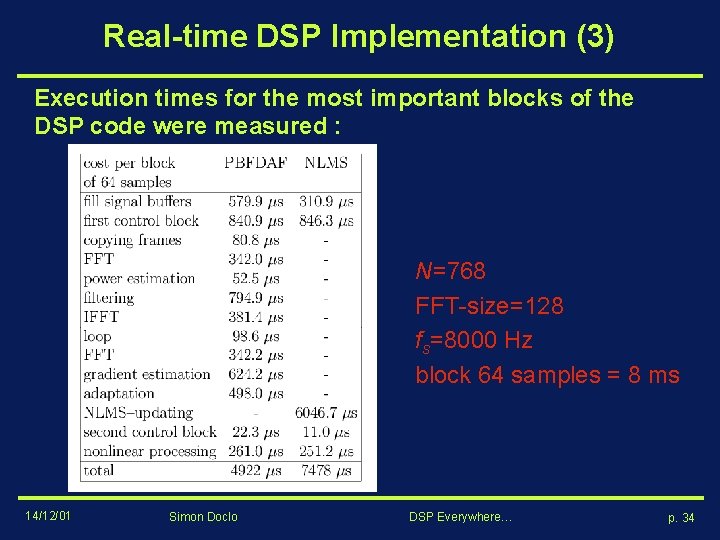 Real-time DSP Implementation (3)

Execution times for the most important blocks of the DSP code were measured :

| cost per block of 64 samples | PBFDAF | NLMS |
|---|---|---|
| fill signal buffers | 579.9 $\mu s$ | 310.9 $\mu s$ |
| first control block | 840.9 $\mu s$ | 846.3 $\mu s$ |
| copying frames | 80.8 $\mu s$ | - |
| FFT | 342.0 $\mu s$ | - |
| power estimation | 52.5 $\mu s$ | - |
| filtering | 794.9 $\mu s$ | - |
| IFFT | 381.4 $\mu s$ | - |
| loop | 98.6 $\mu s$ | - |
| FFT | 342.2 $\mu s$ | - |
| gradient estimation | 624.2 $\mu s$ | - |
| adaptation | 498.0 $\mu s$ | - |
| NLMS–updating | - | 6046.7 $\mu s$ |
| second control block | 22.3 $\mu s$ | 11.0 $\mu s$ |
| nonlinear processing | 261.0 $\mu s$ | 251.2 $\mu s$ |
| total | 4922 $\mu s$ | 7478 $\mu s$ |

$N$=768
FFT-size=128
$f_s$=8000 Hz
block 64 samples = 8 ms

14/12/01 Simon Doclo DSP Everywhere... p. 34